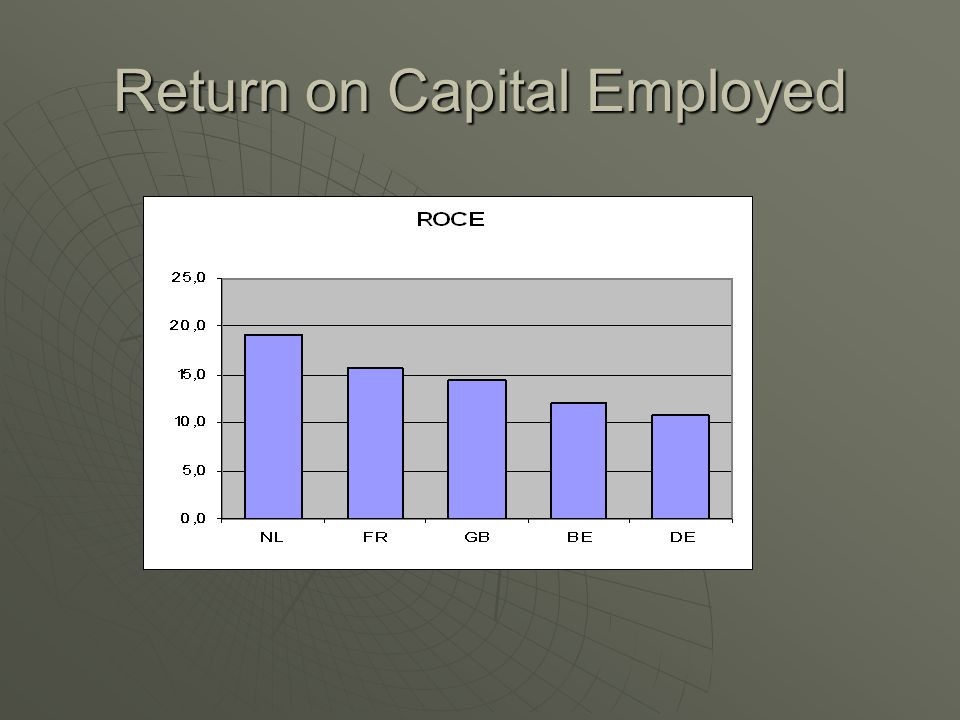 Return on Capital Employed

ROCE

25,0
20,0
15,0
10,0
5,0
0,0

NL FR GB BE DE